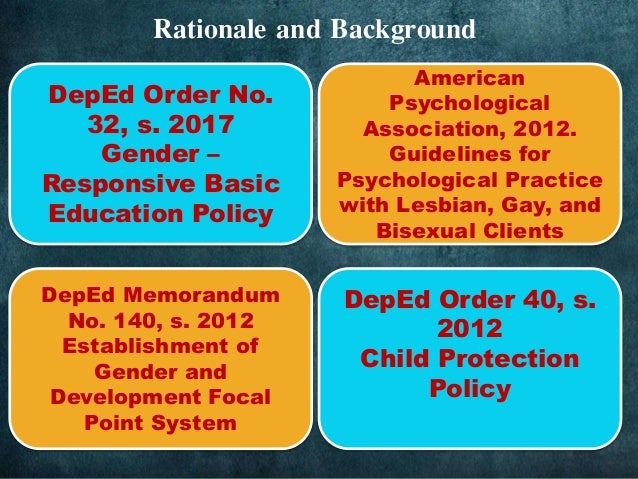 Rationale and Background

DepEd Order No. 32, s. 2017 Gender – Responsive Basic Education Policy

American Psychological Association, 2012. Guidelines for Psychological Practice with Lesbian, Gay, and Bisexual Clients

DepEd Memorandum No. 140, s. 2012 Establishment of Gender and Development Focal Point System

DepEd Order 40, s. 2012 Child Protection Policy